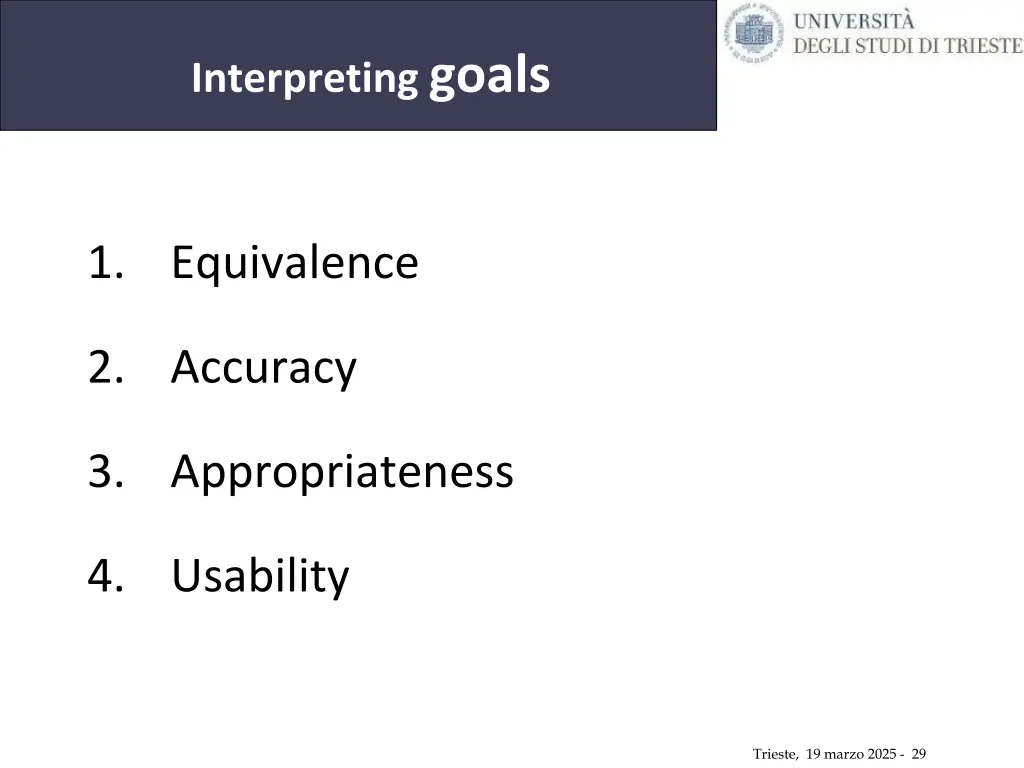 Interpreting goals

UNIVERSITÀ
DEGLI STUDI DI TRIESTE

1. Equivalence
2. Accuracy
3. Appropriateness
4. Usability

Trieste, 19 marzo 2025 - 29